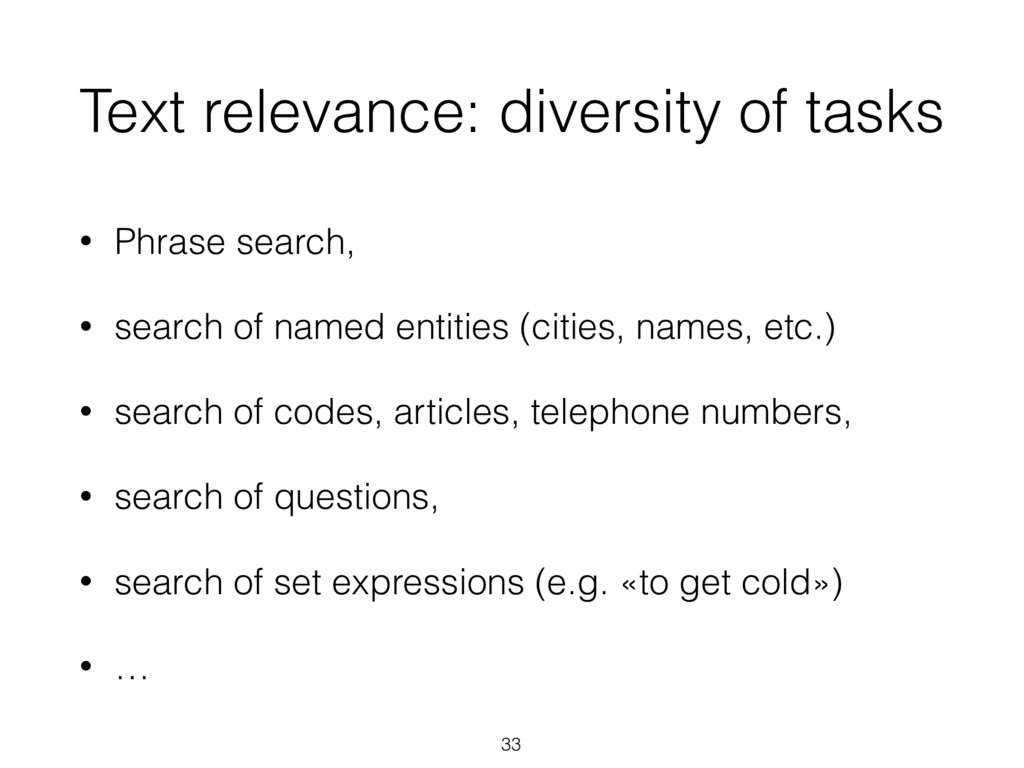 Text relevance: diversity of tasks

• Phrase search,

• search of named entities (cities, names, etc.)

• search of codes, articles, telephone numbers,

• search of questions,

• search of set expressions (e.g. «to get cold»)

• …

33